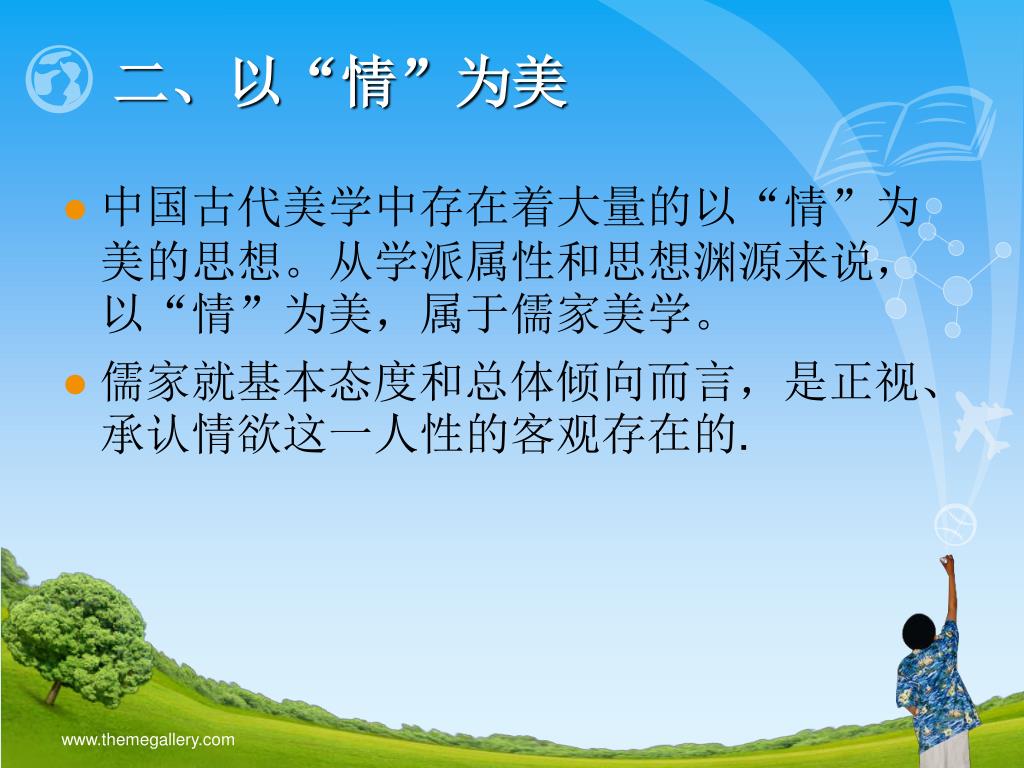 二、以“情”为美

中国古代美学中存在着大量的以“情”为美的思想。从学派属性和思想渊源来说，以“情”为美，属于儒家美学。

儒家就基本态度和总体倾向而言，是正视、承认情欲这一人性的客观存在的.

www.themegallery.com